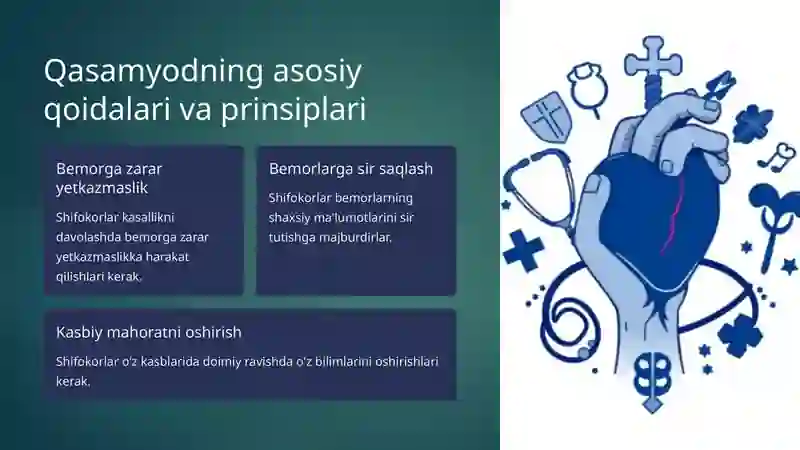 Qasamyodning asosiy qoidalari va prinsiplari

Bemorga zarar yetkazmaslik

Shifokorlar kasallikni davolashda bemorga zarar yetkazmaslikka harakat qilishlari kerak.

Bemorlarga sir saqlash

Shifokorlar bemorlarning shaxsiy ma'lumotlarini sir tutishga majburdirlar.

Kasbiy mahoratni oshirish

Shifokorlar o'z kasblarida doimiy ravishda o'z bilimlarini oshirishlari kerak.